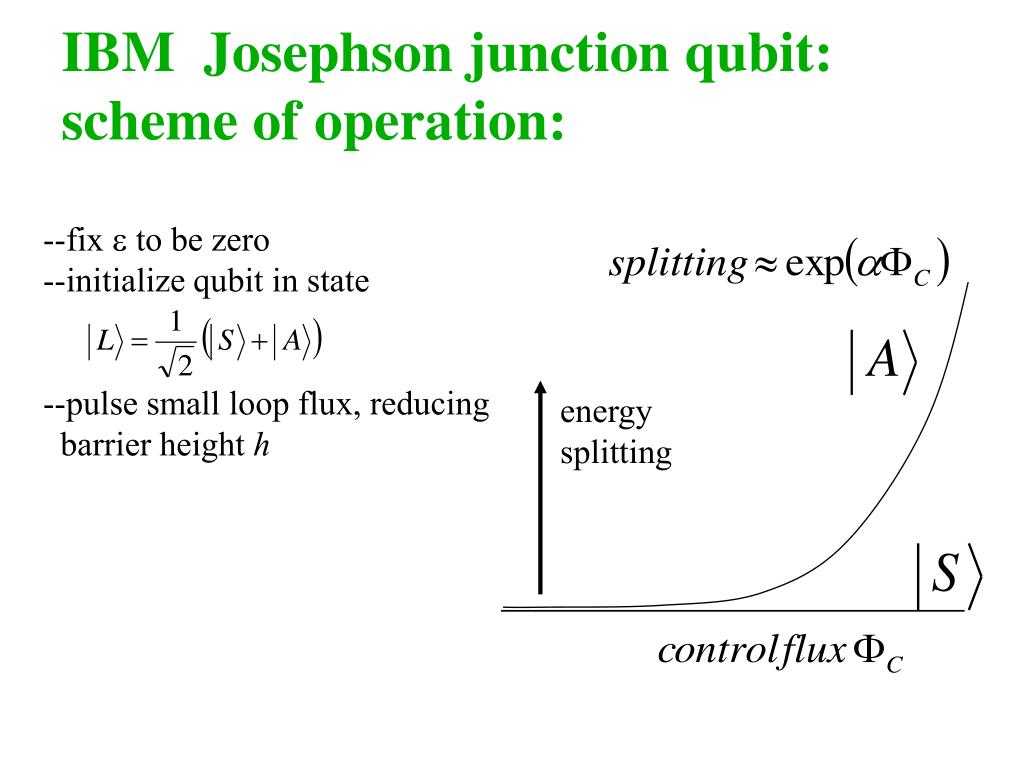 IBM Josephson junction qubit: scheme of operation:

--fix ε to be zero
--initialize qubit in state
$|L\rangle = \frac{1}{\sqrt{2}}\left(|S\rangle + |A\rangle\right)$
--pulse small loop flux, reducing barrier height $h$

$splitting \approx \exp(\alpha\Phi_C)$

$|A\rangle$

energy splitting

$|S\rangle$

$control\,flux\,\Phi_C$